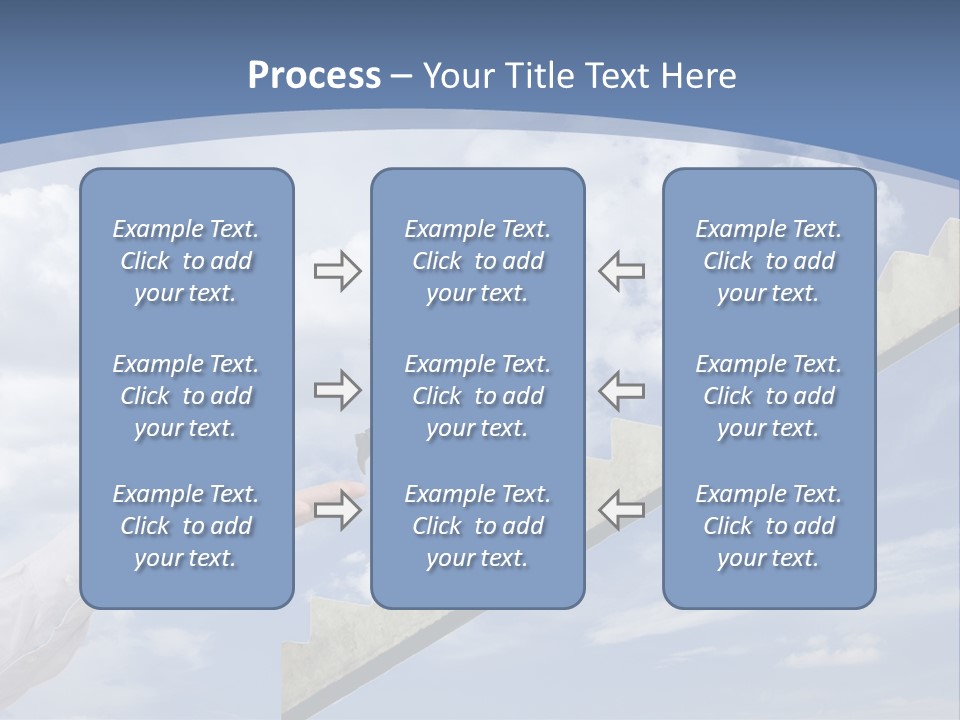 Process – Your Title Text Here

Example Text. Click to add your text.

Example Text. Click to add your text.

Example Text. Click to add your text.

Example Text. Click to add your text.

Example Text. Click to add your text.

Example Text. Click to add your text.

Example Text. Click to add your text.

Example Text. Click to add your text.

Example Text. Click to add your text.